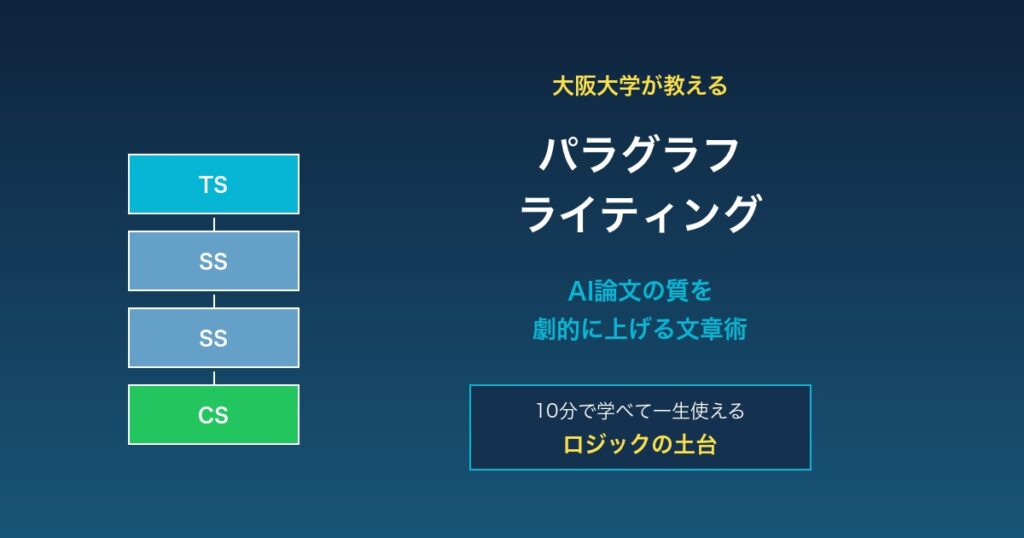 TS

SS

SS

CS

大阪大学が教える

パラグラフ
ライティング

AI論文の質を
劇的に上げる文章術

10分で学べて一生使える
ロジックの土台